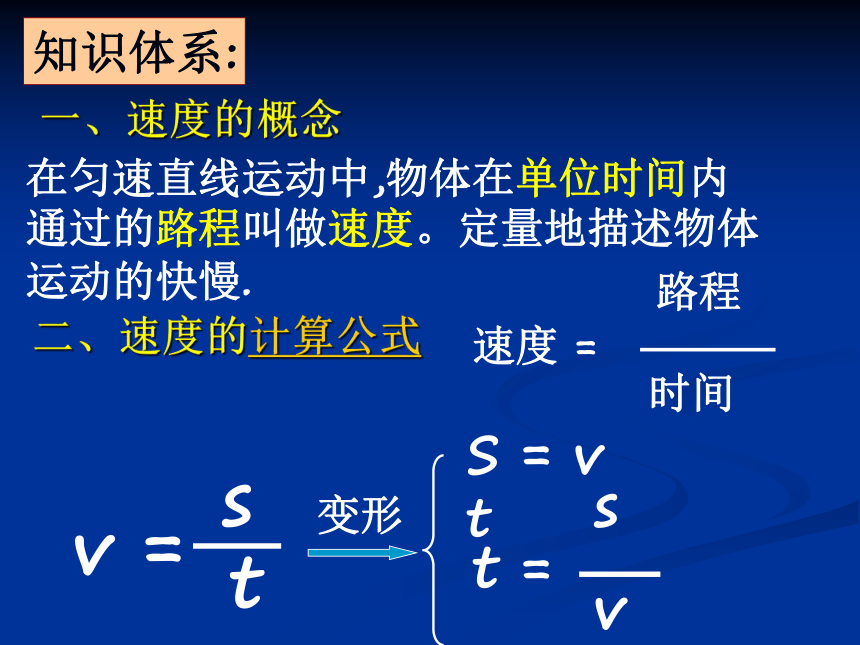 知识体系:

一、速度的概念

在匀速直线运动中,物体在单位时间内通过的路程叫做速度。定量地描述物体运动的快慢.

二、速度的计算公式

速度 = $\frac{路程}{时间}$

$v = \frac{s}{t}$ 变形 $s = vt$

$t = \frac{s}{v}$